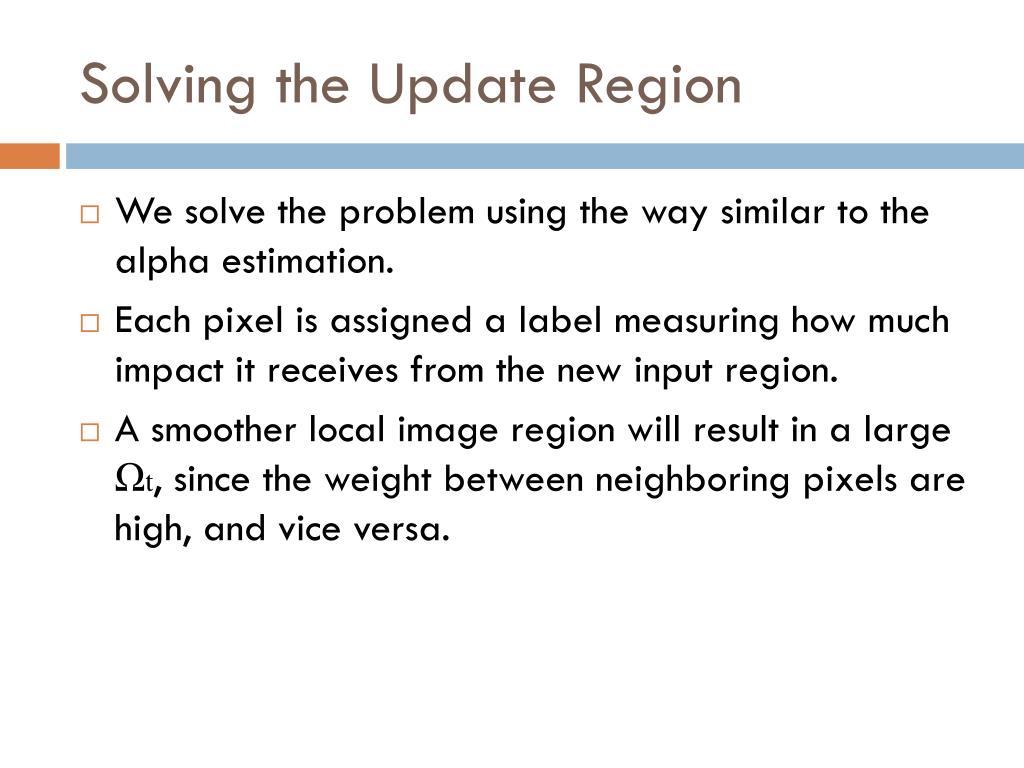 Solving the Update Region

□ We solve the problem using the way similar to the alpha estimation.

□ Each pixel is assigned a label measuring how much impact it receives from the new input region.

□ A smoother local image region will result in a large $\Omega_t$, since the weight between neighboring pixels are high, and vice versa.